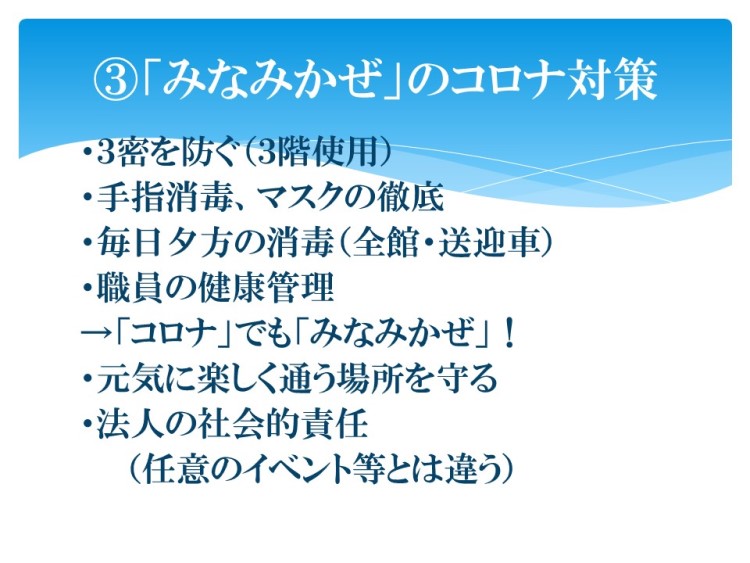 ③「みなみかぜ」のコロナ対策

・3密を防ぐ(3階使用)
・手指消毒、マスクの徹底
・毎日夕方の消毒(全館・送迎車)
・職員の健康管理
→「コロナ」でも「みなみかぜ」!
・元気に楽しく通う場所を守る
・法人の社会的責任
(任意のイベント等とは違う)